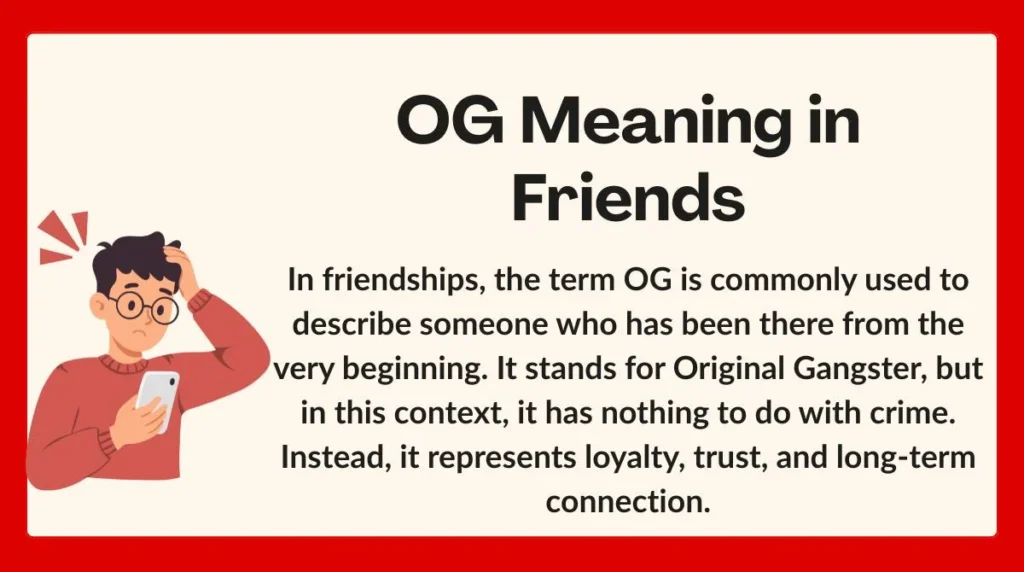 OG Meaning in Friends

In friendships, the term OG is commonly used to describe someone who has been there from the very beginning. It stands for Original Gangster, but in this context, it has nothing to do with crime. Instead, it represents loyalty, trust, and long-term connection.